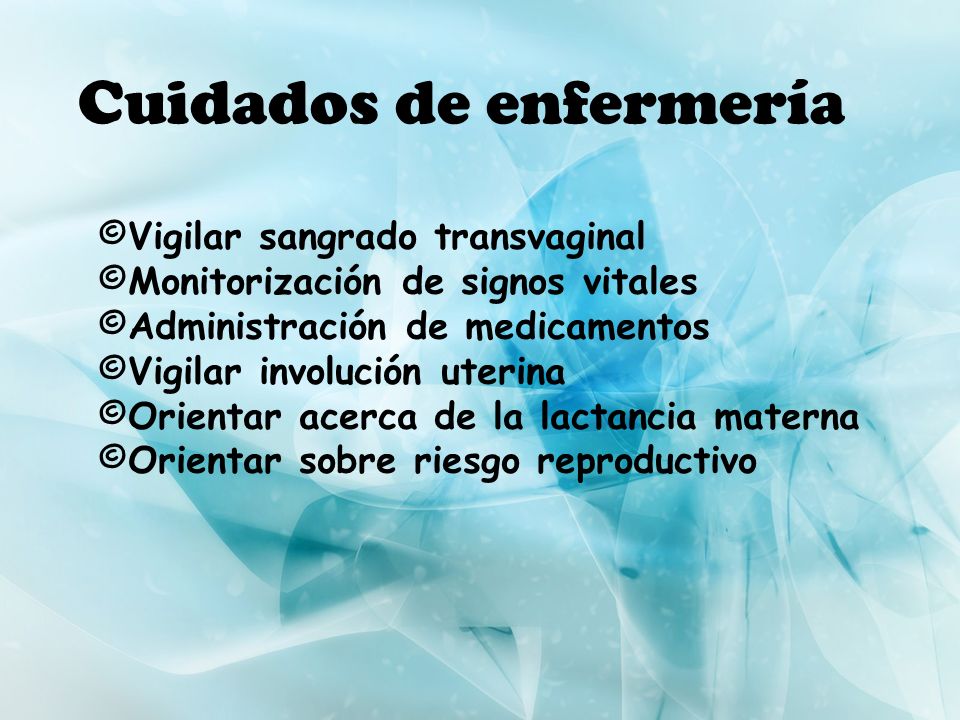 Cuidados de enfermería

©Vigilar sangrado transvaginal
©Monitorización de signos vitales
©Administración de medicamentos
©Vigilar involución uterina
©Orientar acerca de la lactancia materna
©Orientar sobre riesgo reproductivo